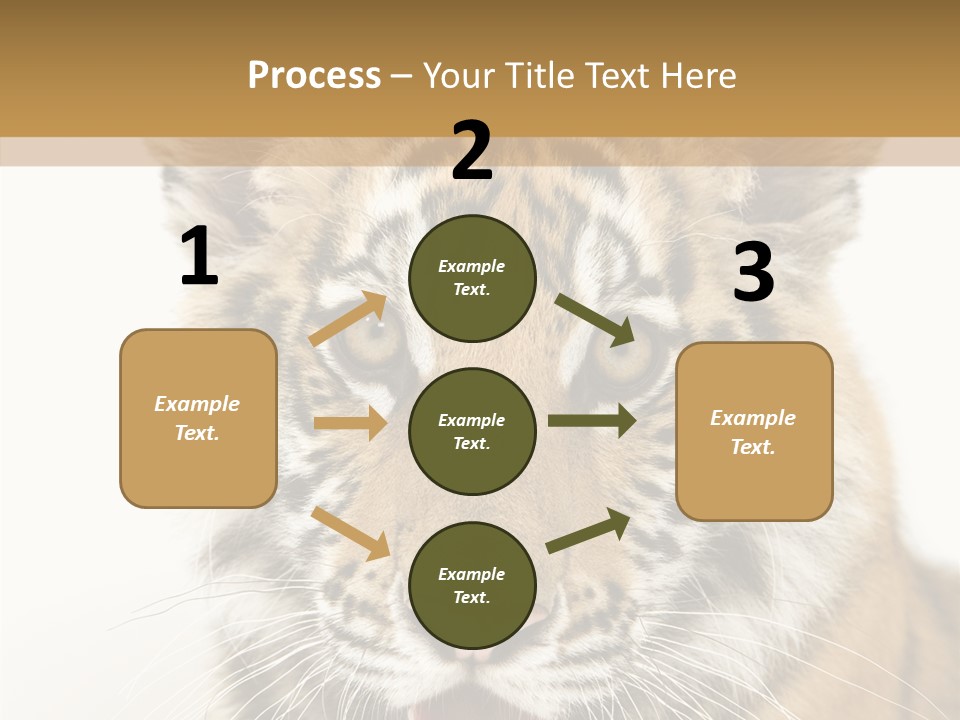 Process – Your Title Text Here

1

Example Text.

2

Example Text.

Example Text.

Example Text.

3

Example Text.